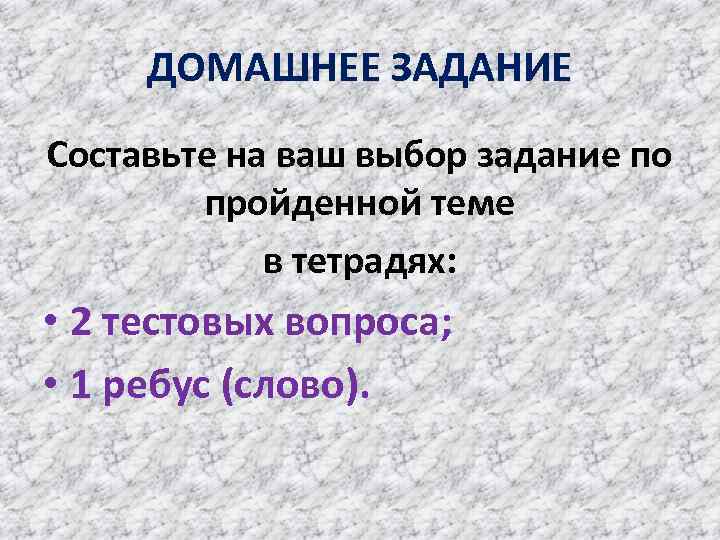 ДОМАШНЕЕ ЗАДАНИЕ

Составьте на ваш выбор задание по пройденной теме

в тетрадях:

• 2 тестовых вопроса;

• 1 ребус (слово).